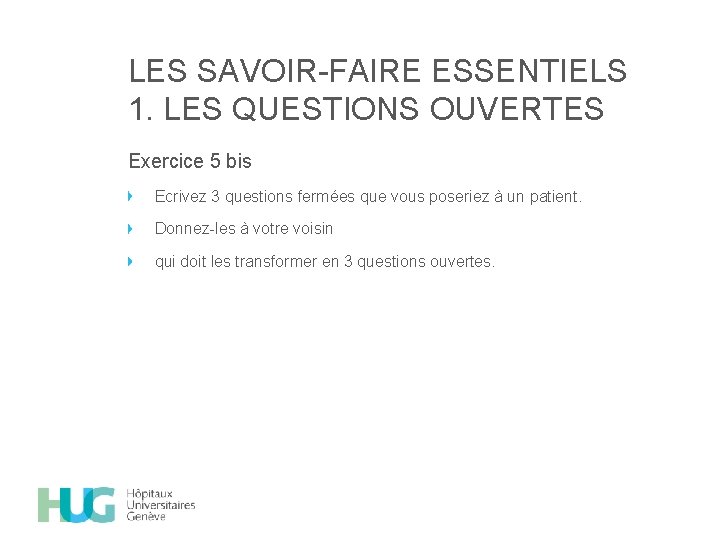 LES SAVOIR-FAIRE ESSENTIELS
1. LES QUESTIONS OUVERTES

Exercice 5 bis

Ecrivez 3 questions fermées que vous poseriez à un patient.

Donnez-les à votre voisin

qui doit les transformer en 3 questions ouvertes.

HUG Hôpitaux Universitaires Genève